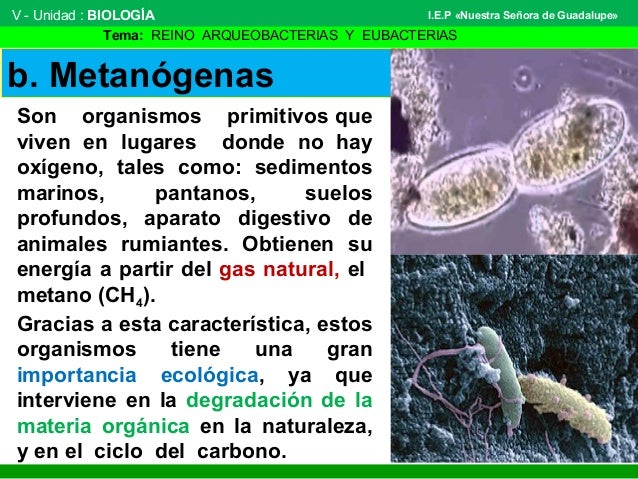 V - Unidad : BIOLOGÍA

I.E.P «Nuestra Señora de Guadalupe»

Tema: REINO ARQUEOBACTERIAS Y EUBACTERIAS

b. Metanógenas

Son organismos primitivos que viven en lugares donde no hay oxígeno, tales como: sedimentos marinos, pantanos, suelos profundos, aparato digestivo de animales rumiantes. Obtienen su energía a partir del gas natural, el metano ($CH_4$).

Gracias a esta característica, estos organismos tiene una gran importancia ecológica, ya que interviene en la degradación de la materia orgánica en la naturaleza, y en el ciclo del carbono.